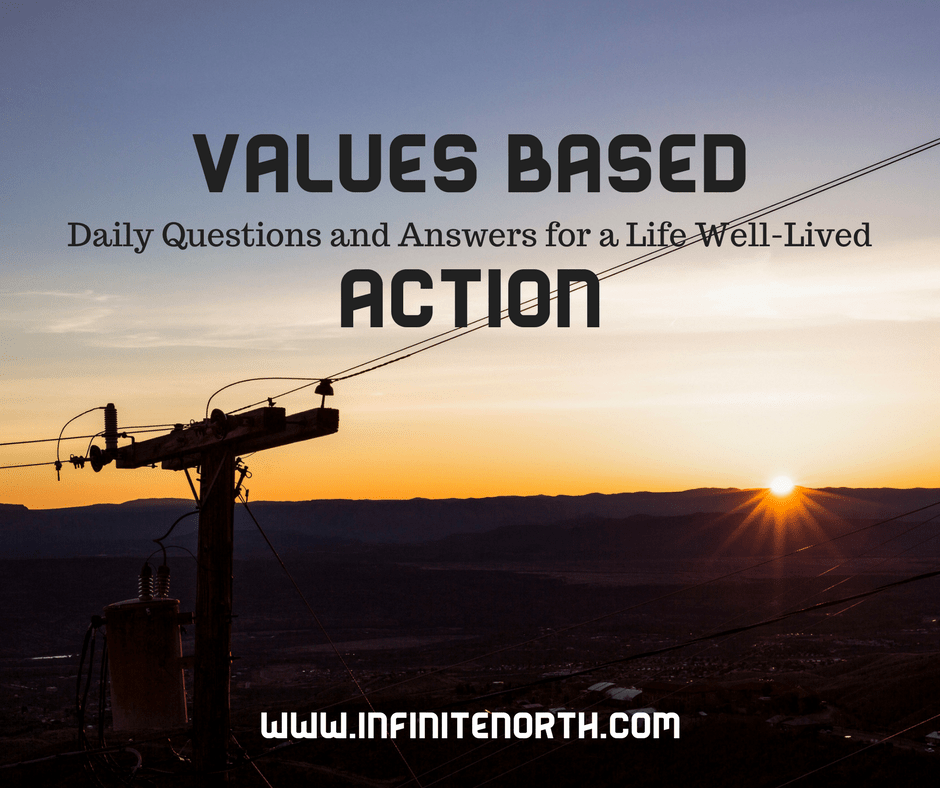 VALUES BASED

Daily Questions and Answers for a Life Well-Lived

ACTION

WWW.INFINITENORTH.COM